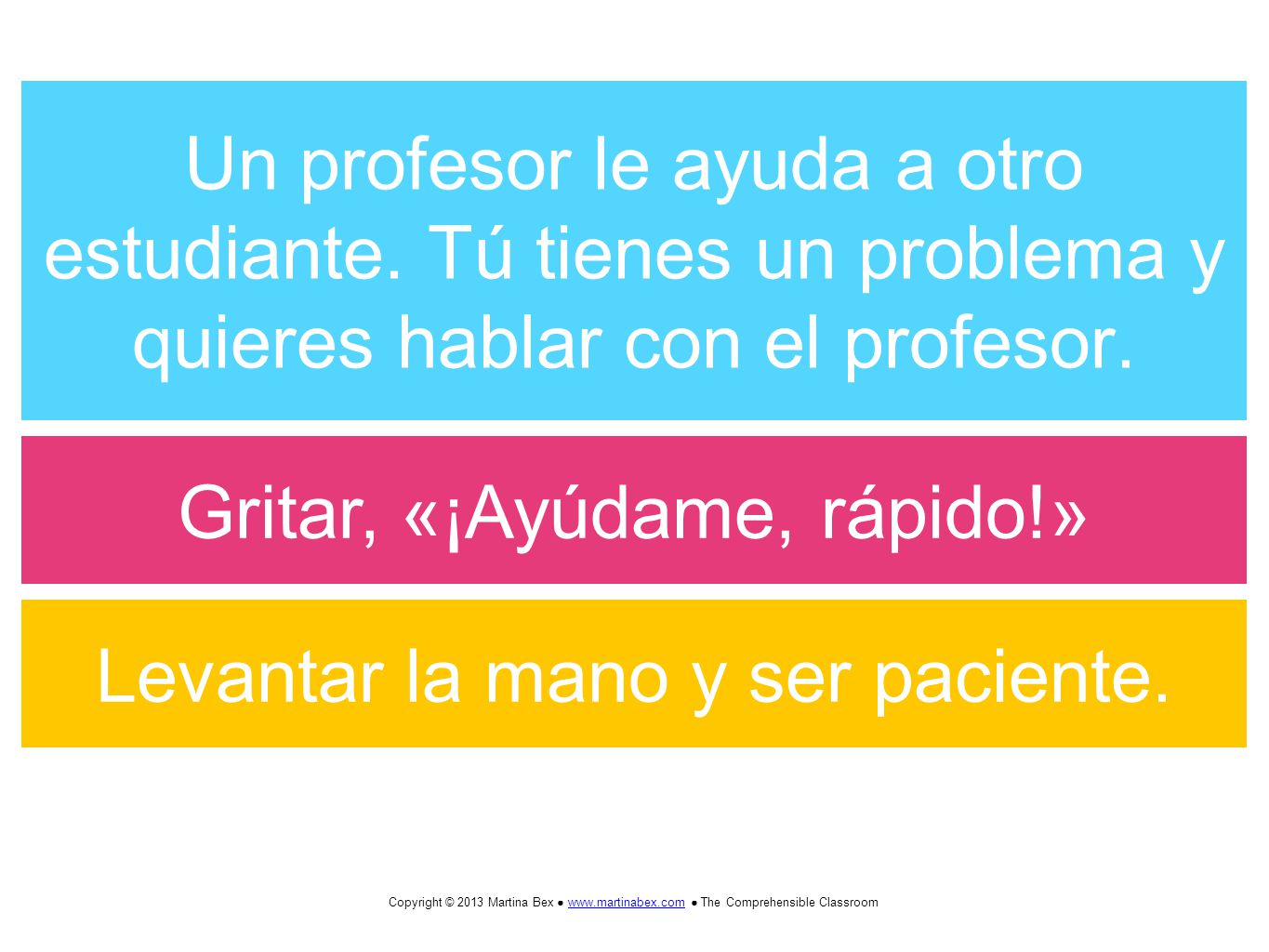 Un profesor le ayuda a otro estudiante. Tú tienes un problema y quieres hablar con el profesor.

Gritar, «¡Ayúdame, rápido!»

Levantar la mano y ser paciente.

Copyright © 2013 Martina Bex ● www.martinabex.com ● The Comprehensible Classroom